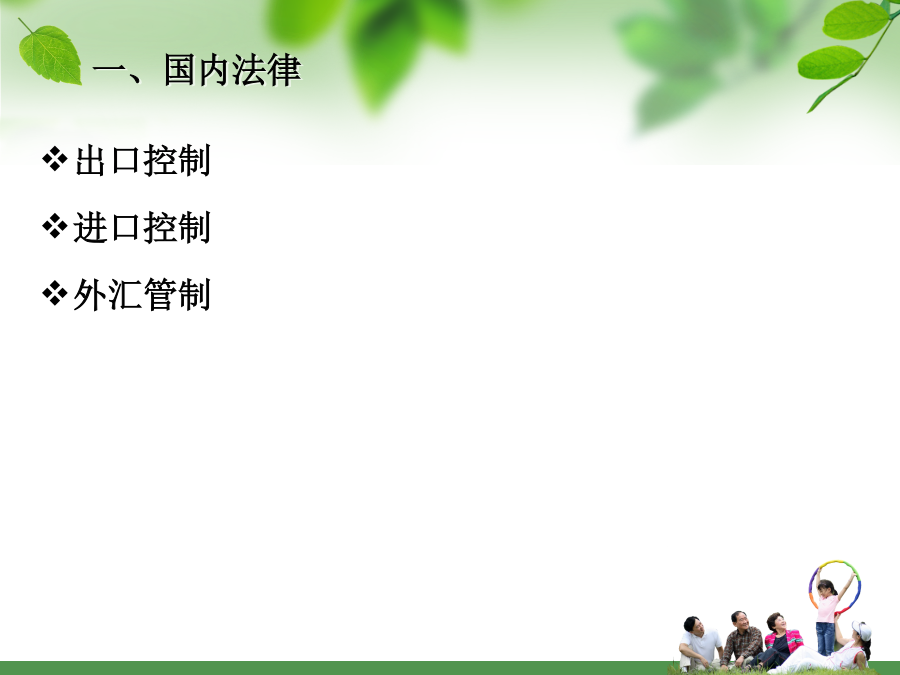 一、国内法律

❖出口控制

❖进口控制

❖外汇管制